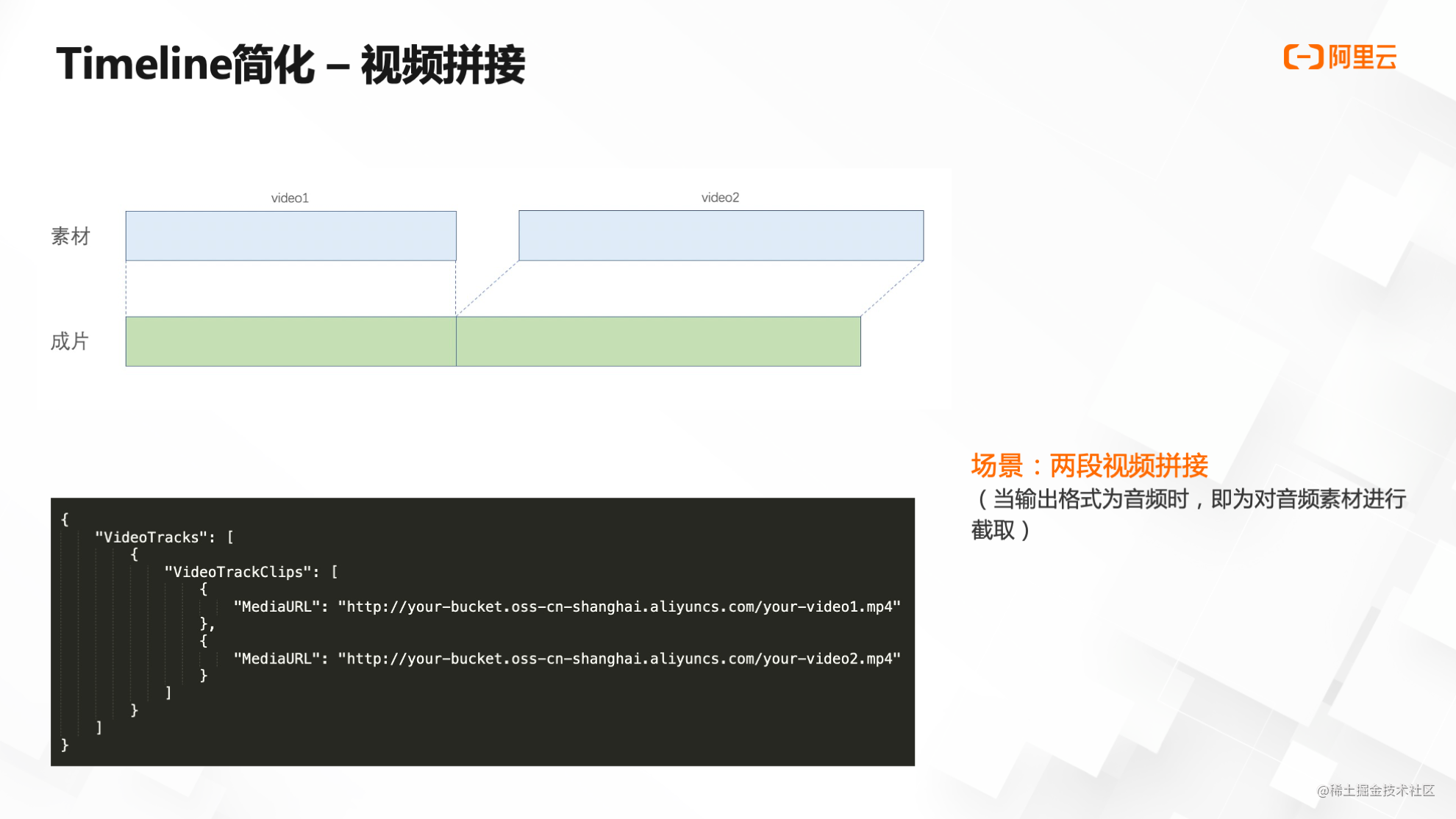 Timeline简化 – 视频拼接

阿里云

video1

video2

素材

成片

{
"VideoTracks": [
{
"VideoTrackClips": [
{
"MediaURL": "http://your-bucket.oss-cn-shanghai.aliyuncs.com/your-video1.mp4"
},
{
"MediaURL": "http://your-bucket.oss-cn-shanghai.aliyuncs.com/your-video2.mp4"
}
]
}
]
}

场景：两段视频拼接
（当输出格式为音频时，即为对音频素材进行截取）

@稀土掘金技术社区